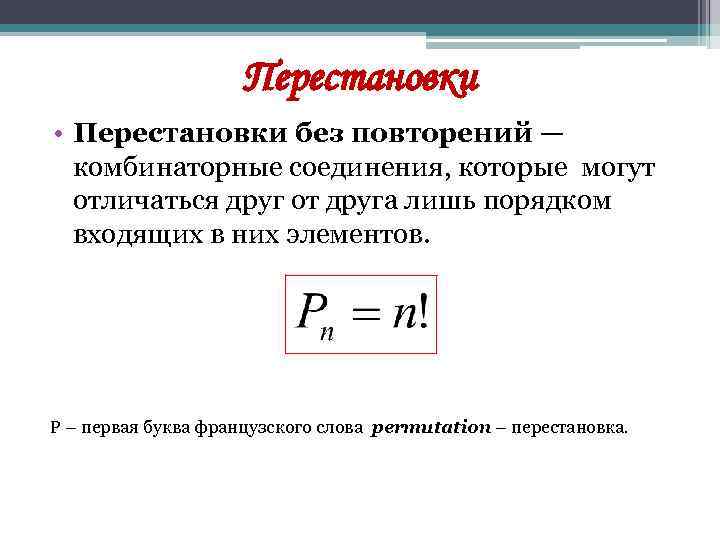 Перестановки

• Перестановки без повторений — комбинаторные соединения, которые могут отличаться друг от друга лишь порядком входящих в них элементов.

$P_n = n!$

P – первая буква французского слова permutation – перестановка.